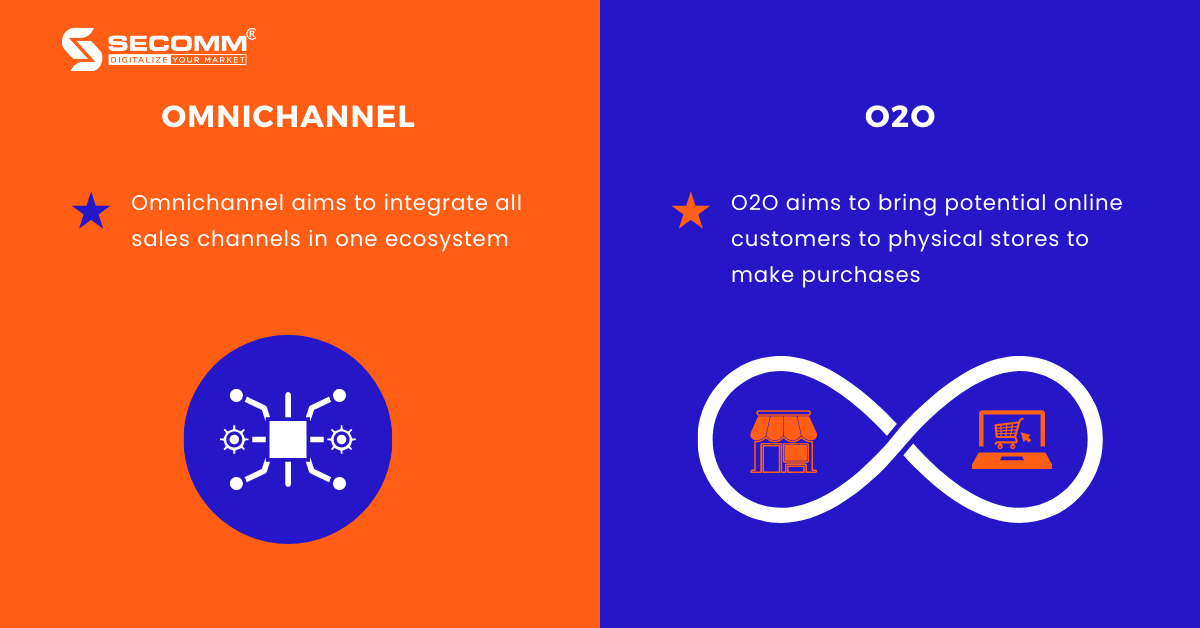 SECOMM®
DIGITALIZE YOUR MARKET

OMNICHANNEL

Omnichannel aims to integrate all sales channels in one ecosystem

O2O

O2O aims to bring potential online customers to physical stores to make purchases